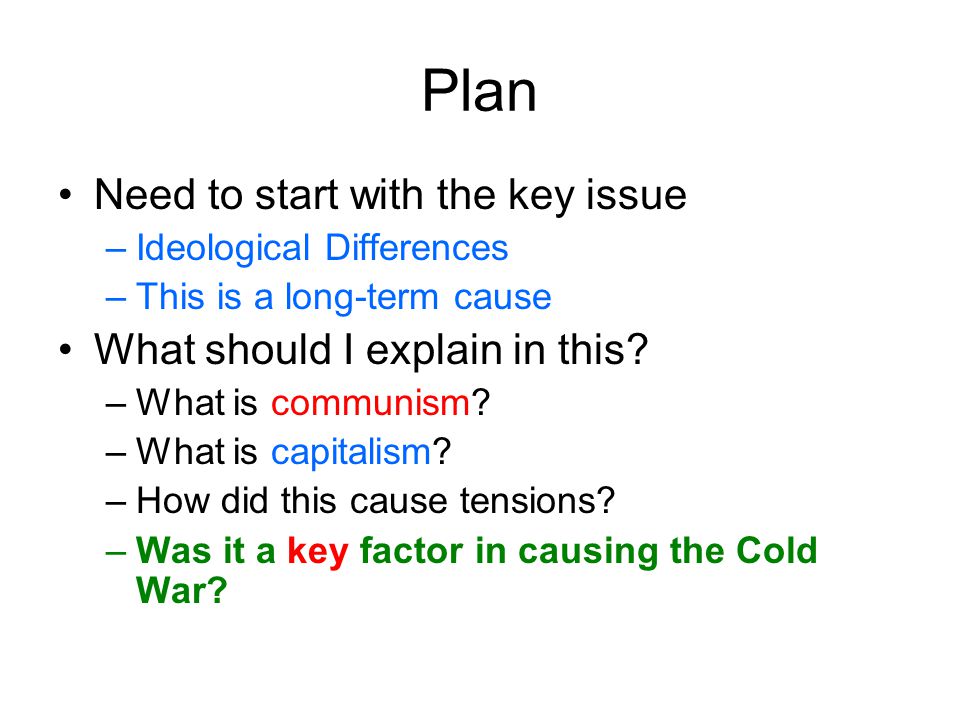 Plan

• Need to start with the key issue
– Ideological Differences
– This is a long-term cause

• What should I explain in this?
– What is communism?
– What is capitalism?
– How did this cause tensions?
– Was it a key factor in causing the Cold War?